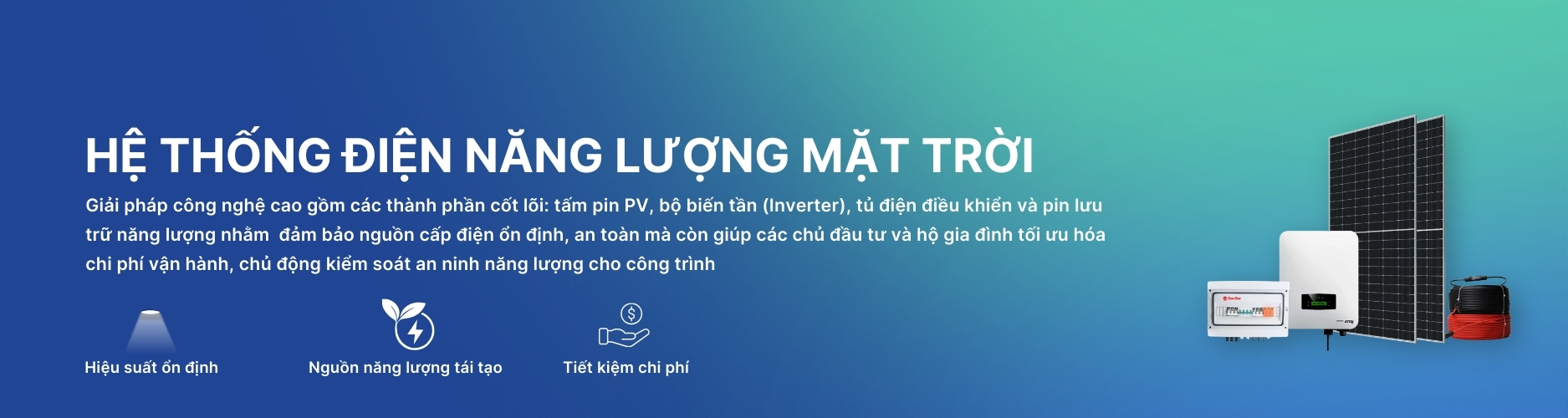 HỆ THỐNG ĐIỆN NĂNG LƯỢNG MẶT TRỜI

Giải pháp công nghệ cao gồm các thành phần cốt lõi: tấm pin PV, bộ biến tần (Inverter), tủ điện điều khiển và pin lưu trữ năng lượng nhằm  đảm bảo nguồn cấp điện ổn định, an toàn mà còn giúp các chủ đầu tư và hộ gia đình tối ưu hóa chi phí vận hành, chủ động kiểm soát an ninh năng lượng cho công trình

Hiệu suất ổn định

Nguồn năng lượng tái tạo

Tiết kiệm chi phí